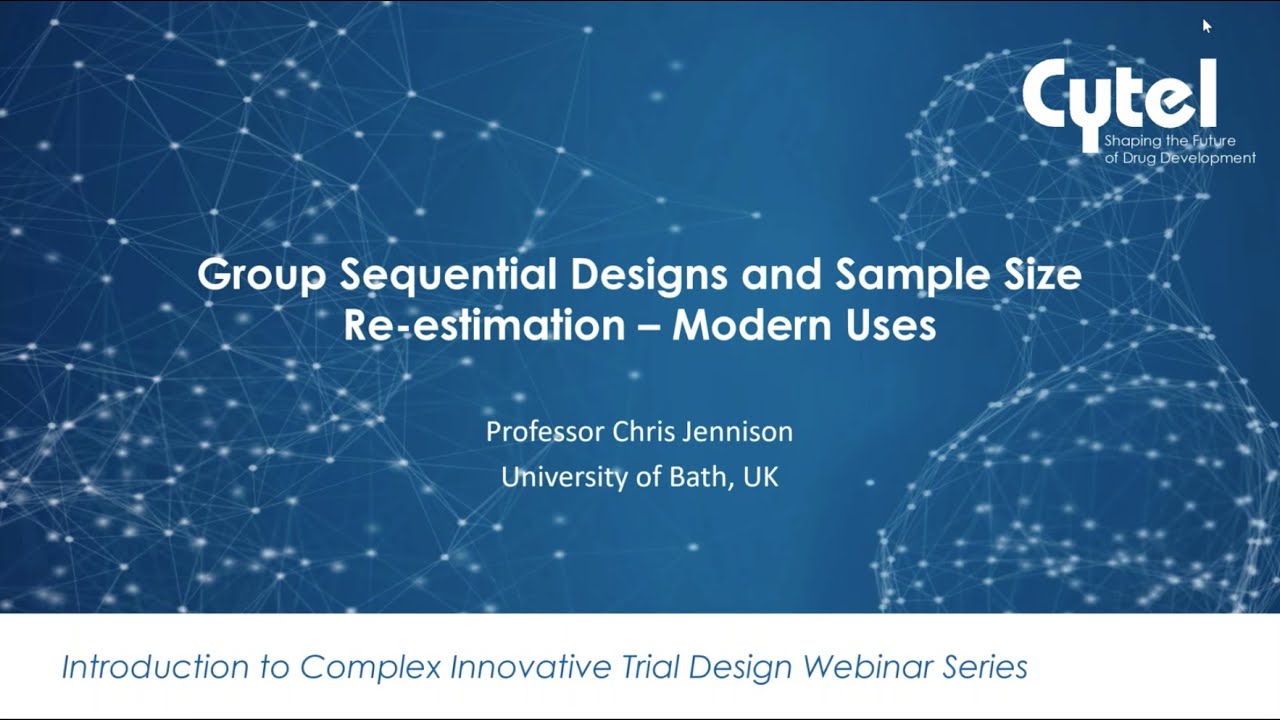 Cytel
Shaping the Future of Drug Development

Group Sequential Designs and Sample Size Re-estimation – Modern Uses

Professor Chris Jennison
University of Bath, UK

Introduction to Complex Innovative Trial Design Webinar Series